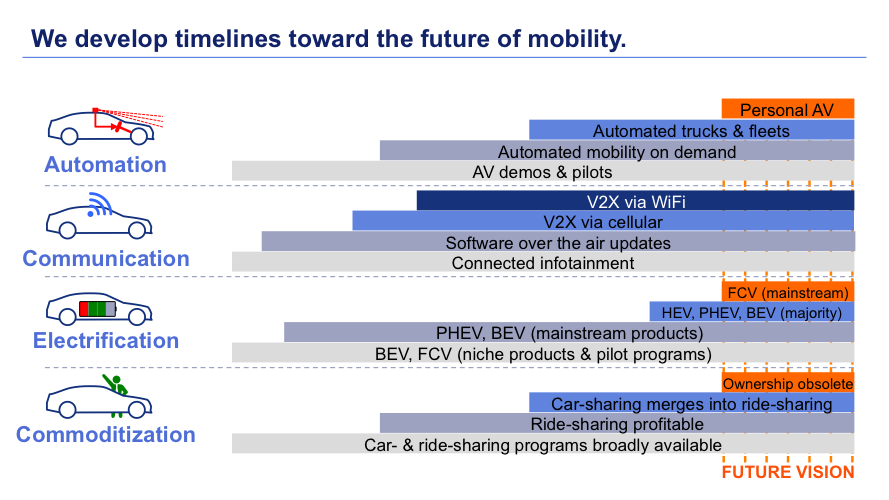 We develop timelines toward the future of mobility.

Automation
Personal AV
Automated trucks & fleets
Automated mobility on demand
AV demos & pilots

Communication
V2X via WiFi
V2X via cellular
Software over the air updates
Connected infotainment

Electrification
FCV (mainstream)
HEV, PHEV, BEV (majority)
PHEV, BEV (mainstream products)
BEV, FCV (niche products & pilot programs)

Commoditization
Ownership obsolete
Car-sharing merges into ride-sharing
Ride-sharing profitable
Car- & ride-sharing programs broadly available

FUTURE VISION